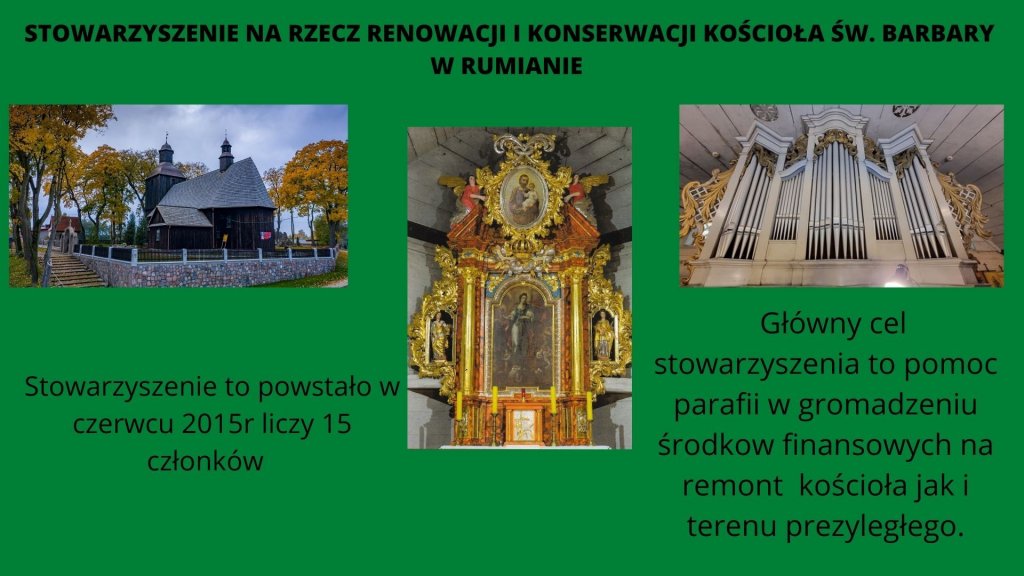 STOWARZYSZENIE NA RZECZ RENOWACJI I KONSERWACJI KOŚCIOŁA ŚW. BARBARY W RUMIANIE

Stowarzyszenie to powstało w czerwcu 2015r liczy 15 członków

Główny cel stowarzyszenia to pomoc parafii w gromadzeniu środkow finansowych na remont kościoła jak i terenu prezyległego.